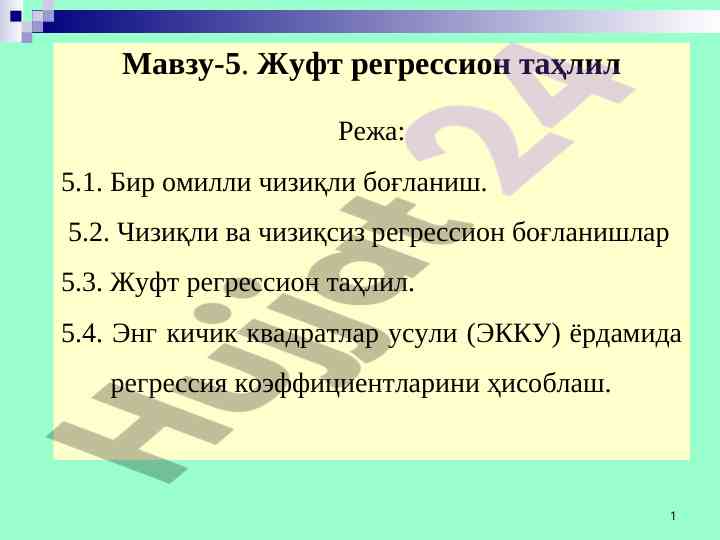 Мавзу-5. Жуфт регрессион таҳлил

Режа:

5.1. Бир омилли чизиқли боғланиш.

5.2. Чизиқли ва чизиқсиз регрессион боғланишлар

5.3. Жуфт регрессион таҳлил.

5.4. Энг кичик квадратлар усули (ЭККУ) ёрдамида регрессия коэффициентларини ҳисоблаш.

Hujjat24

1